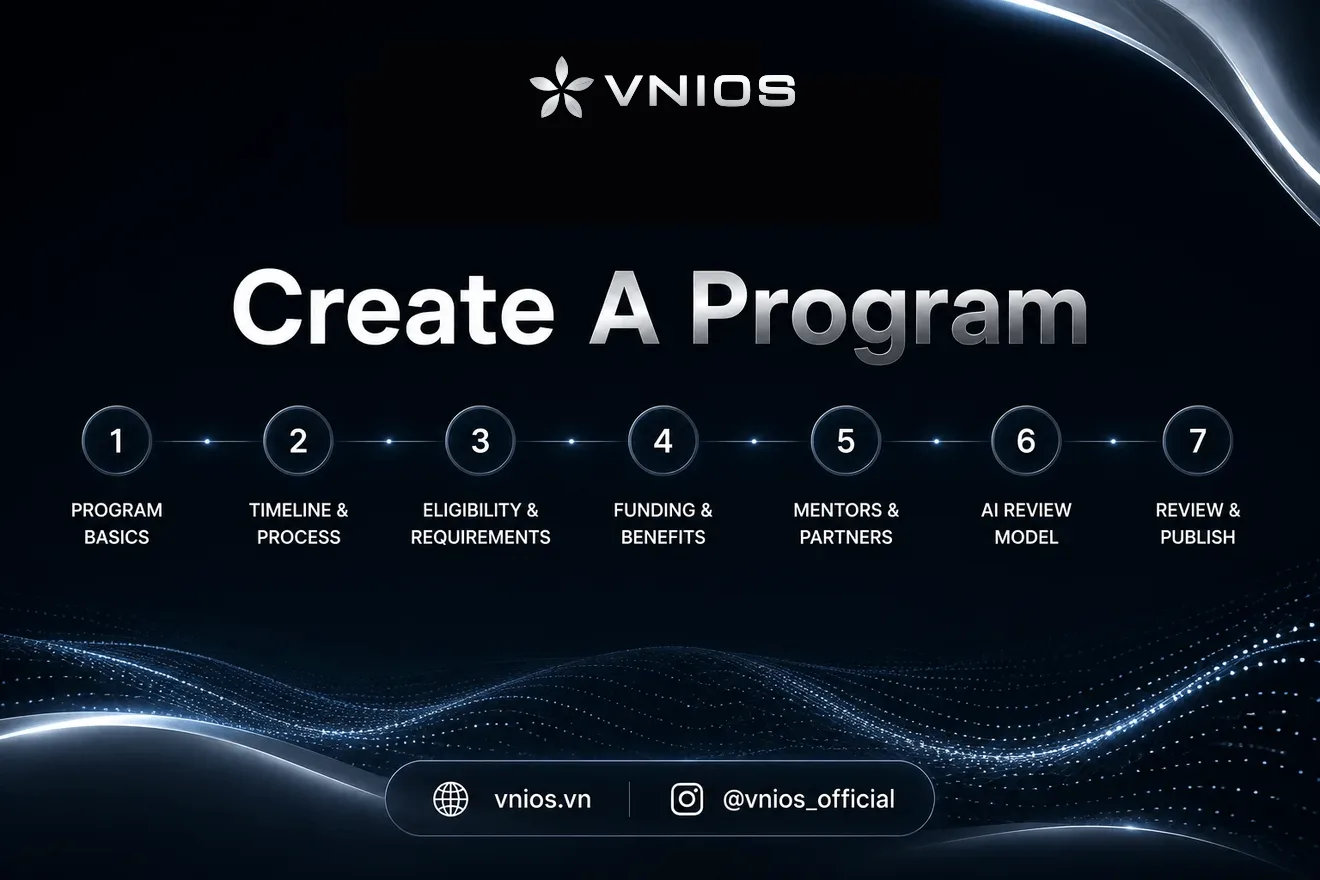 VNIOS

Create A Program

1
PROGRAM BASICS

2
TIMELINE & PROCESS

3
ELIGIBILITY & REQUIREMENTS

4
FUNDING & BENEFITS

5
MENTORS & PARTNERS

6
AI REVIEW MODEL

7
REVIEW & PUBLISH

vnios.vn

@vnios_official